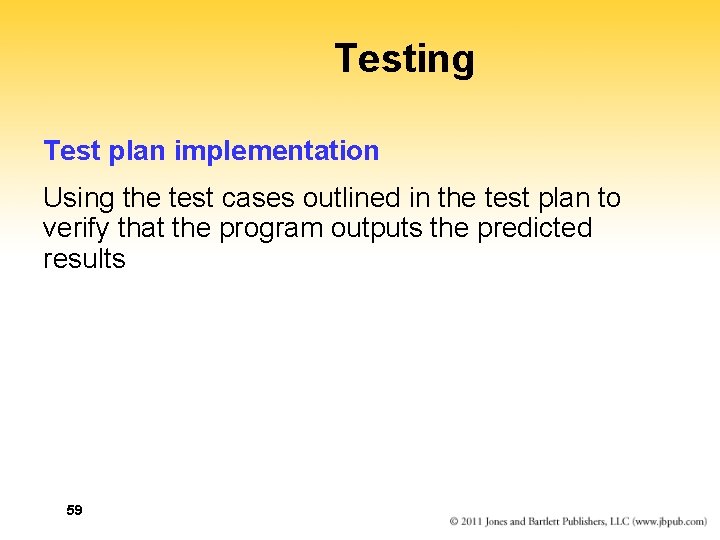 Testing

Test plan implementation

Using the test cases outlined in the test plan to verify that the program outputs the predicted results

59

© 2011 Jones and Bartlett Publishers, LLC (www.jbpub.com)